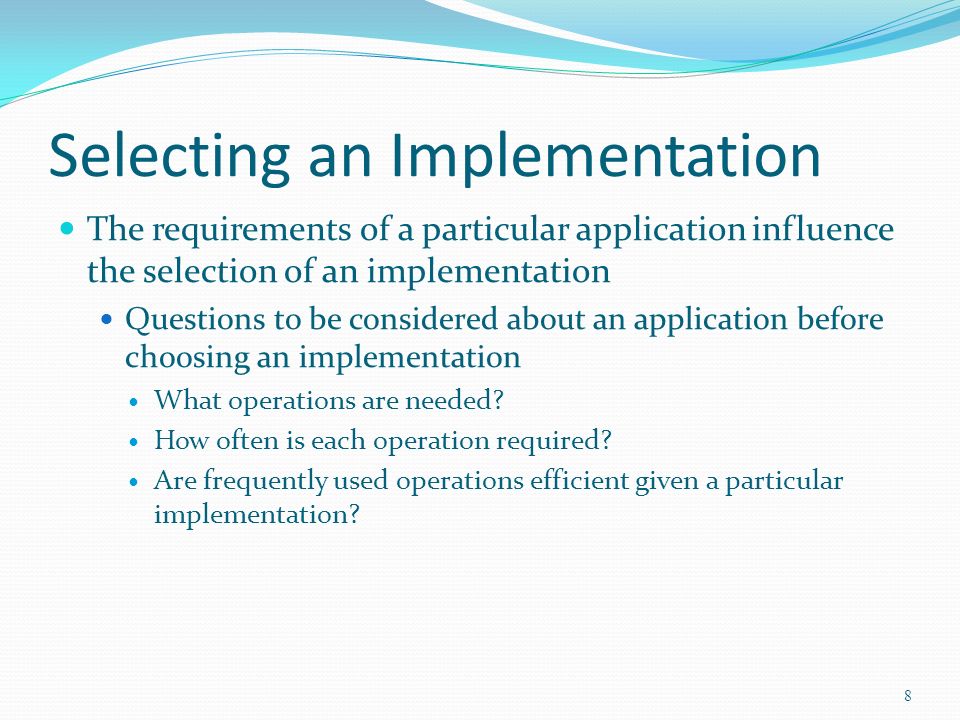 Selecting an Implementation

- The requirements of a particular application influence the selection of an implementation
  - Questions to be considered about an application before choosing an implementation
    - What operations are needed?
    - How often is each operation required?
    - Are frequently used operations efficient given a particular implementation?

8